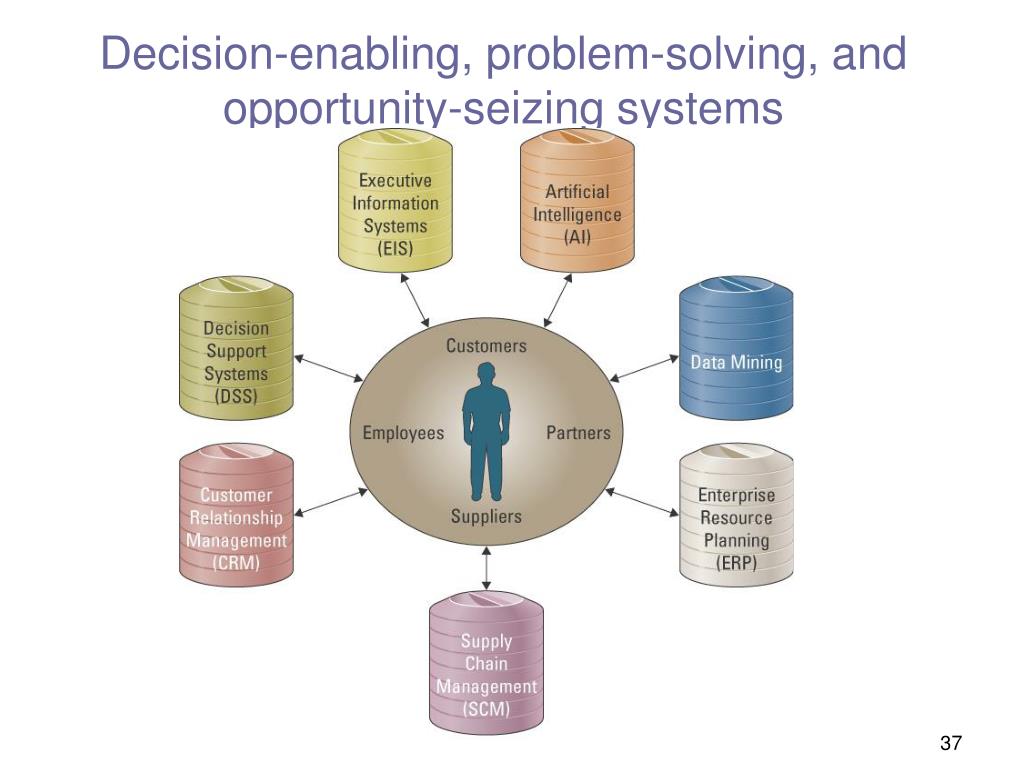 Decision-enabling, problem-solving, and opportunity-seizing systems

Executive Information Systems (EIS)

Artificial Intelligence (AI)

Decision Support Systems (DSS)

Data Mining

Customers

Employees

Partners

Suppliers

Customer Relationship Management (CRM)

Enterprise Resource Planning (ERP)

Supply Chain Management (SCM)

37